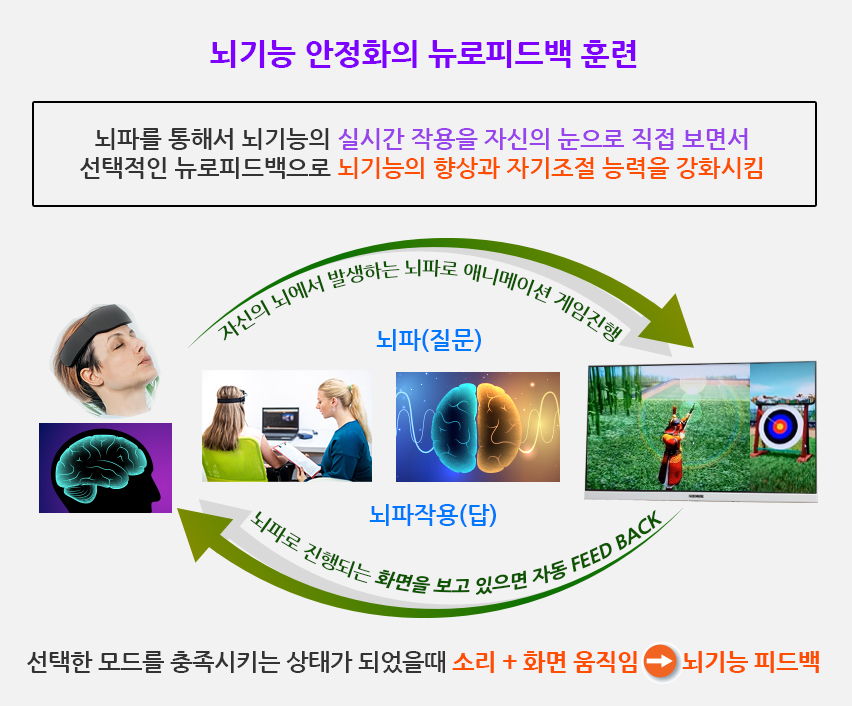 뇌기능 안정화의 뉴로피드백 훈련

뇌파를 통해서 뇌기능의 실시간 작용을 자신의 눈으로 직접 보면서 선택적인 뉴로피드백으로 뇌기능의 향상과 자기조절 능력을 강화시킴

자신의 뇌에서 발생하는 뇌파로 애니메이션 게임진행

뇌파(질문)

뇌파작용(답)

뇌파로 진행되는 화면을 보고 있으면 자동 FEED BACK

선택한 모드를 충족시키는 상태가 되었을때 소리 + 화면 움직임 뇌기능 피드백